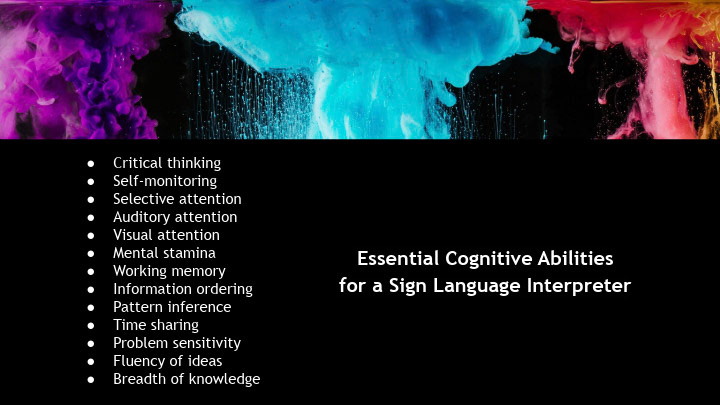 - Critical thinking
- Self-monitoring
- Selective attention
- Auditory attention
- Visual attention
- Mental stamina
- Working memory
- Information ordering
- Pattern inference
- Time sharing
- Problem sensitivity
- Fluency of ideas
- Breadth of knowledge

Essential Cognitive Abilities for a Sign Language Interpreter